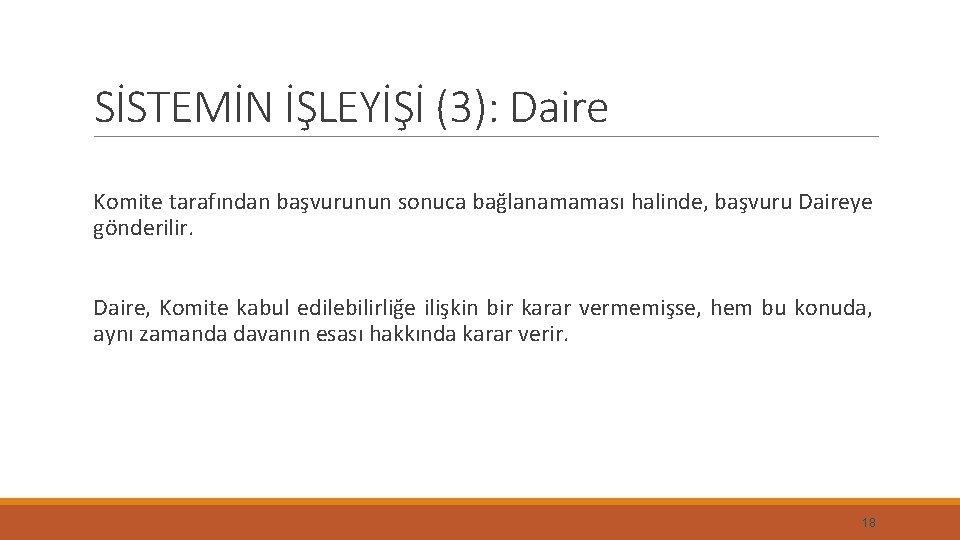 SİSTEMİN İŞLEYİŞİ (3): Daire

Komite tarafından başvurunun sonuca bağlanamaması halinde, başvuru Daireye gönderilir.

Daire, Komite kabul edilebilirliğe ilişkin bir karar vermemişse, hem bu konuda, aynı zamanda davanın esası hakkında karar verir.

18